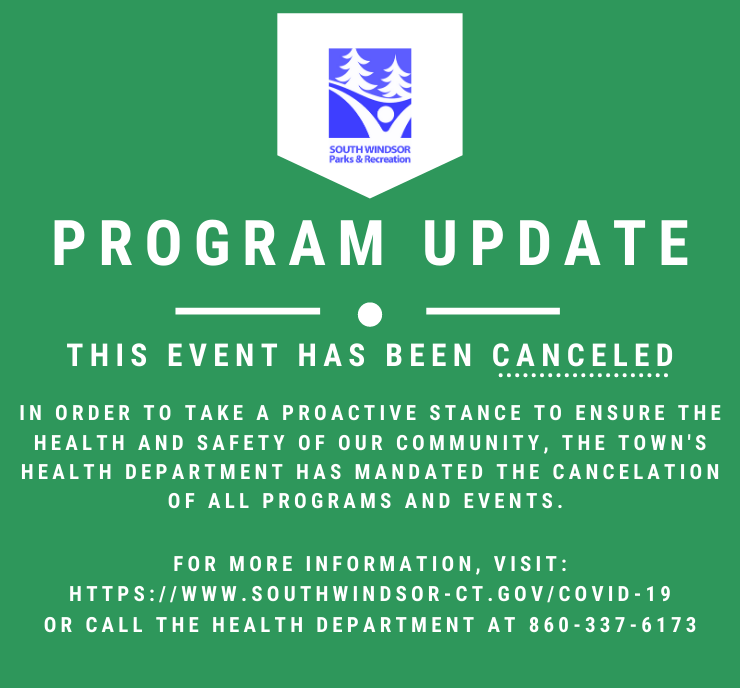 SOUTH WINDSOR
Parks & Recreation

PROGRAM UPDATE

THIS EVENT HAS BEEN CANCELED

IN ORDER TO TAKE A PROACTIVE STANCE TO ENSURE THE HEALTH AND SAFETY OF OUR COMMUNITY, THE TOWN'S HEALTH DEPARTMENT HAS MANDATED THE CANCELATION OF ALL PROGRAMS AND EVENTS.

FOR MORE INFORMATION, VISIT:
HTTPS://WWW.SOUTHWINDSOR-CT.GOV/COVID-19
OR CALL THE HEALTH DEPARTMENT AT 860-337-6173